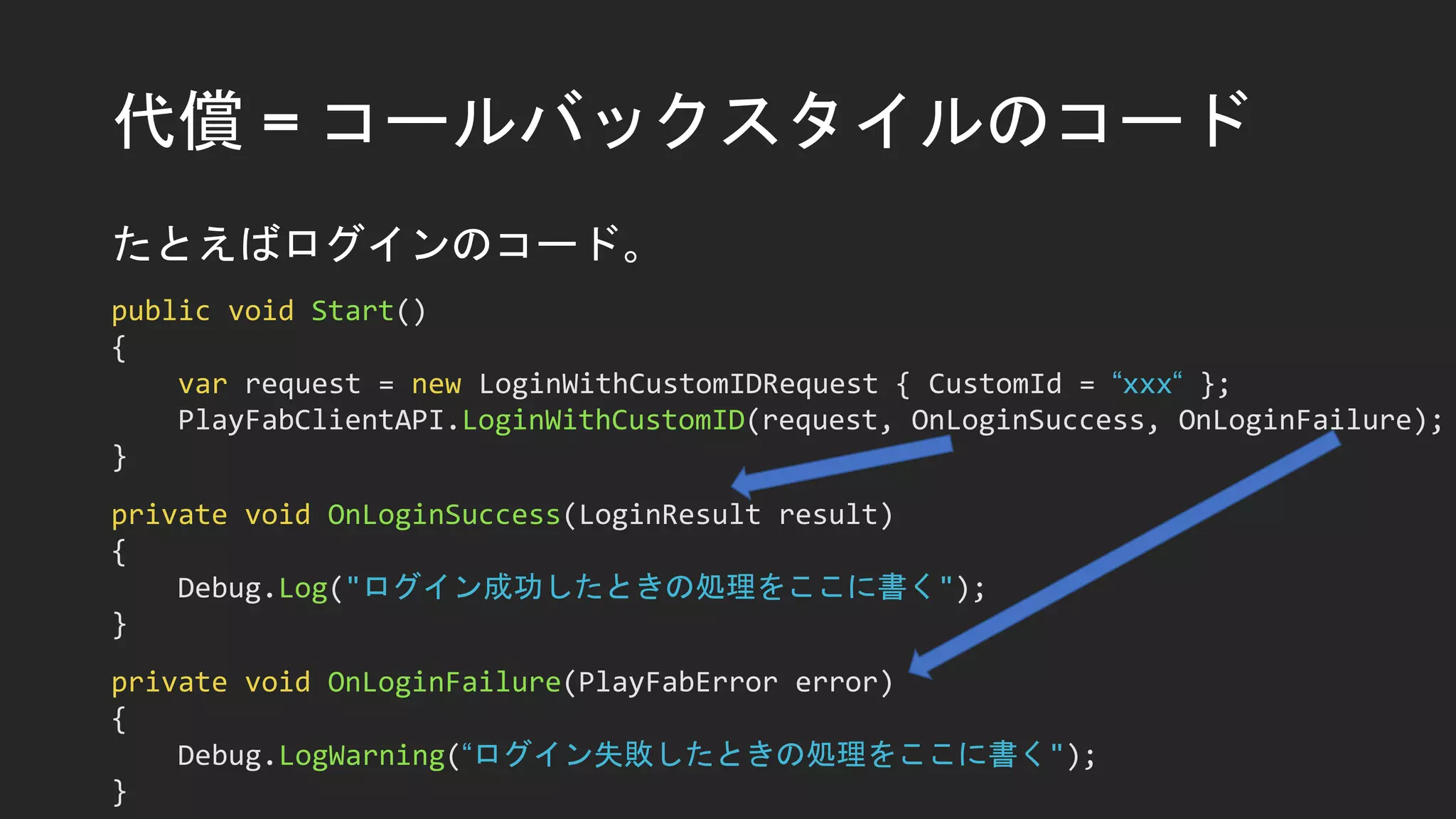 代償 = コールバックスタイルのコード

たとえばログインのコード。

public void Start()
{
    var request = new LoginWithCustomIDRequest { CustomId = “xxx“ };
    PlayFabClientAPI.LoginWithCustomID(request, OnLoginSuccess, OnLoginFailure);
}

private void OnLoginSuccess(LoginResult result)
{
    Debug.Log("ログイン成功したときの処理をここに書く");
}

private void OnLoginFailure(PlayFabError error)
{
    Debug.LogWarning(“ログイン失敗したときの処理をここに書く");
}